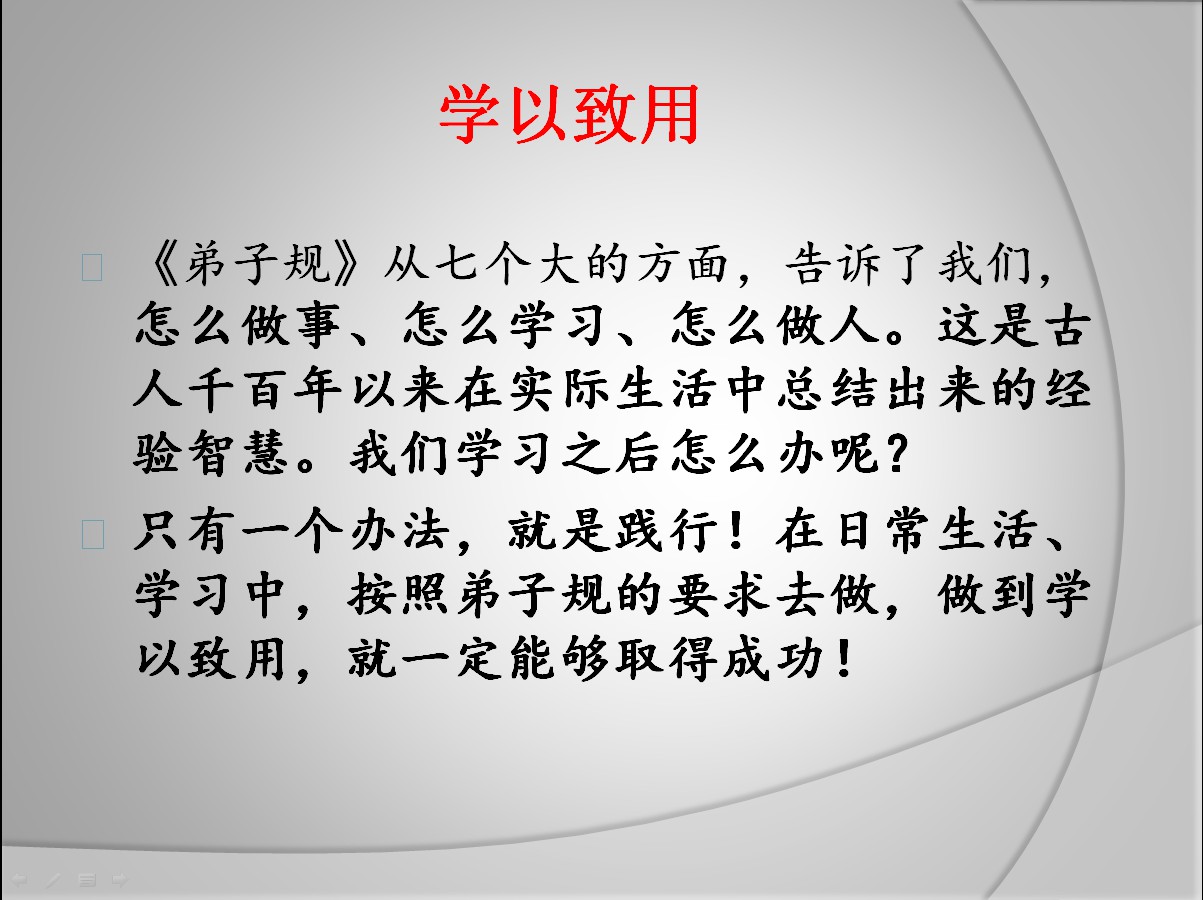 学以致用

《弟子规》从七个大的方面，告诉了我们，怎么做事、怎么学习、怎么做人。这是古人千百年以来在实际生活中总结出来的经验智慧。我们学习之后怎么办呢？

只有一个办法，就是践行！在日常生活、学习中，按照弟子规的要求去做，做到学以致用，就一定能够取得成功！